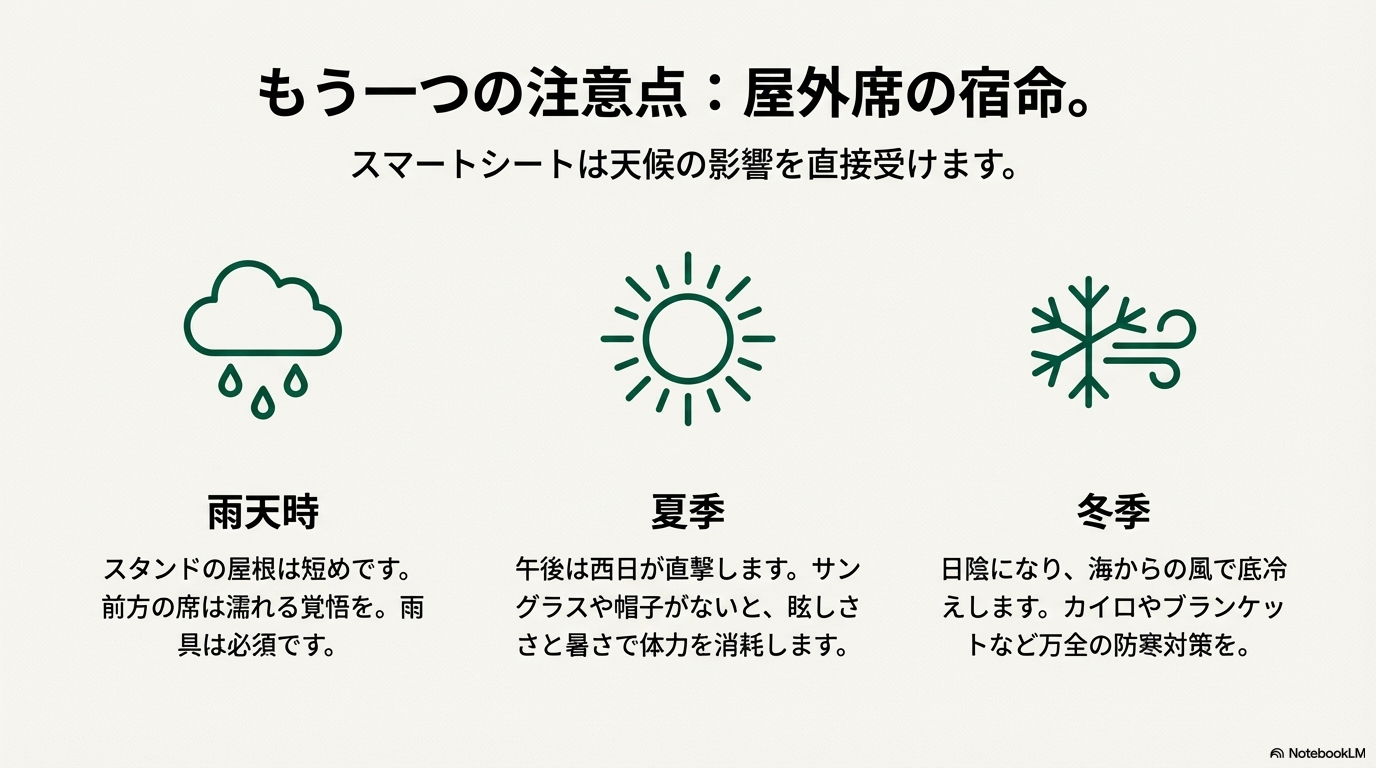 もう一つの注意点：屋外席の宿命。

スマートシートは天候の影響を直接受けます。

雨天時

スタンドの屋根は短めです。前方の席は濡れる覚悟を。雨具は必須です。

夏季

午後は西日が直撃します。サングラスや帽子がないと、眩しさと暑さで体力を消耗します。

冬季

日陰になり、海からの風で底冷えします。カイロやブランケットなど万全の防寒対策を。

NotebookLM